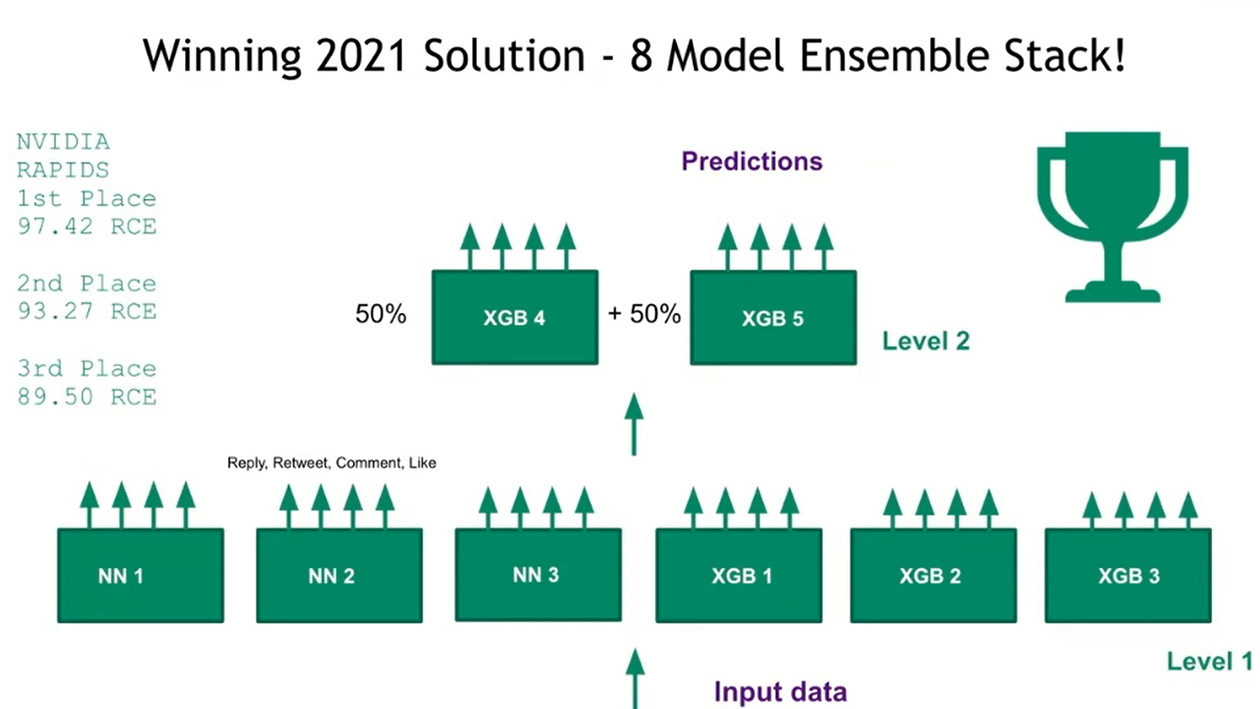 Winning 2021 Solution - 8 Model Ensemble Stack!

NVIDIA
RAPIDS
1st Place
97.42 RCE

2nd Place
93.27 RCE

3rd Place
89.50 RCE

Predictions

50% XGB 4 + 50% XGB 5

Level 2

Reply, Retweet, Comment, Like

NN 1
NN 2
NN 3
XGB 1
XGB 2
XGB 3

Level 1

Input data